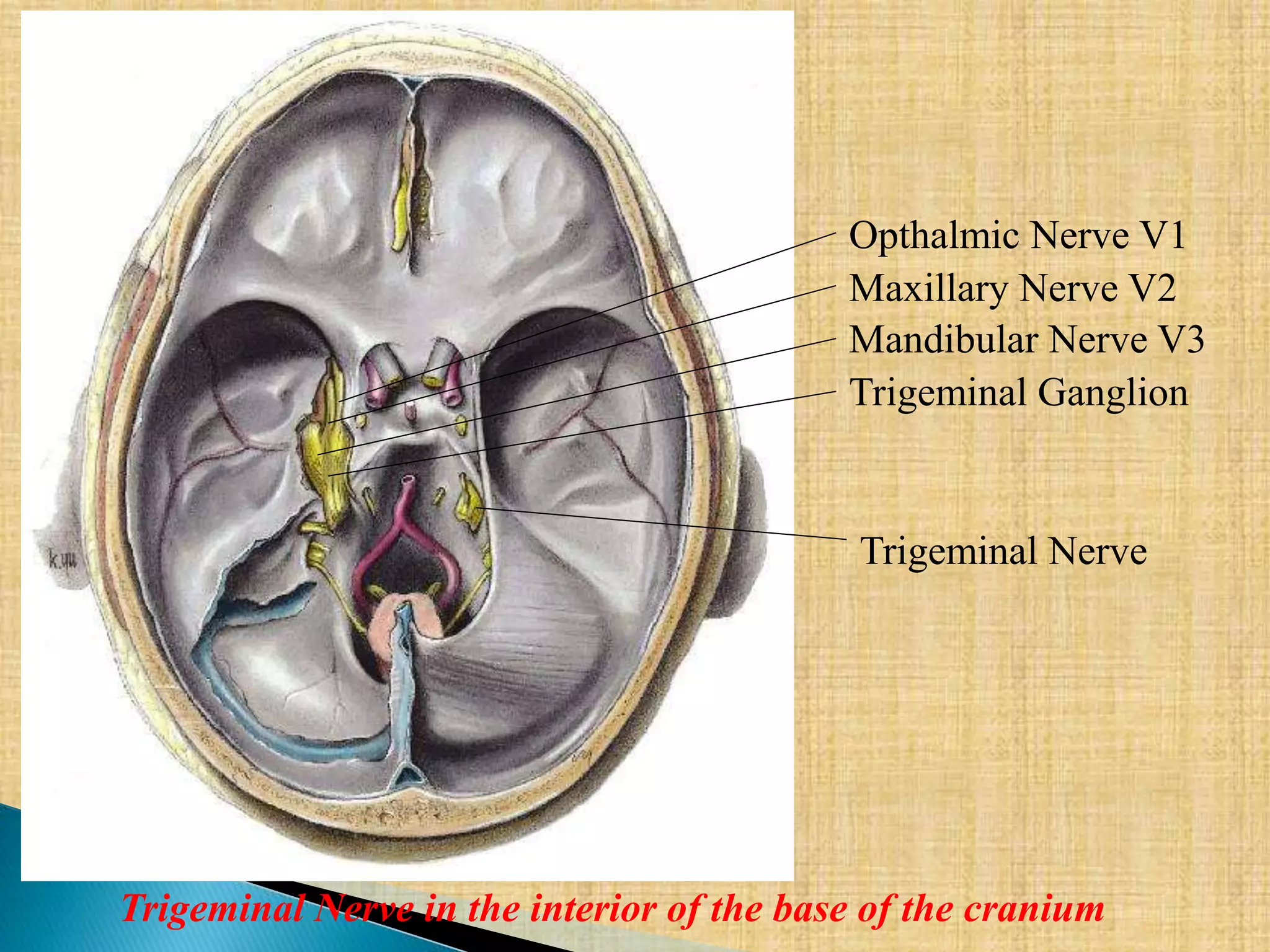 k.yu

Opthalmic Nerve V1
Maxillary Nerve V2
Mandibular Nerve V3
Trigeminal Ganglion

Trigeminal Nerve

Trigeminal Nerve in the interior of the base of the cranium